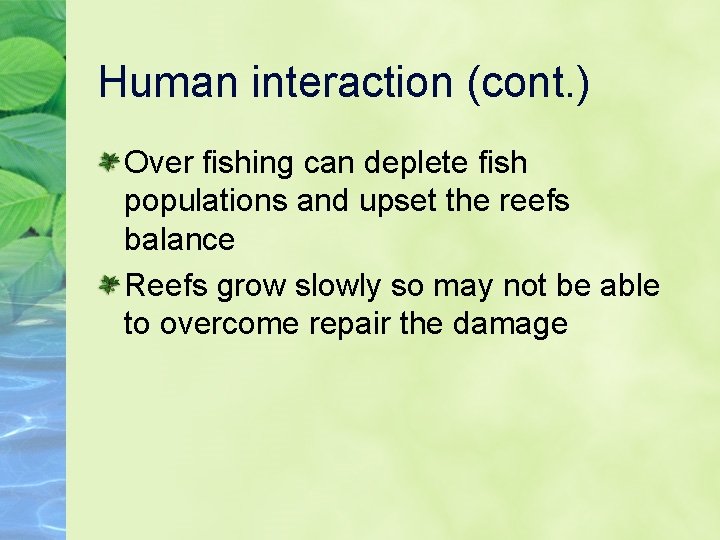 Human interaction (cont.)

Over fishing can deplete fish populations and upset the reefs balance

Reefs grow slowly so may not be able to overcome repair the damage